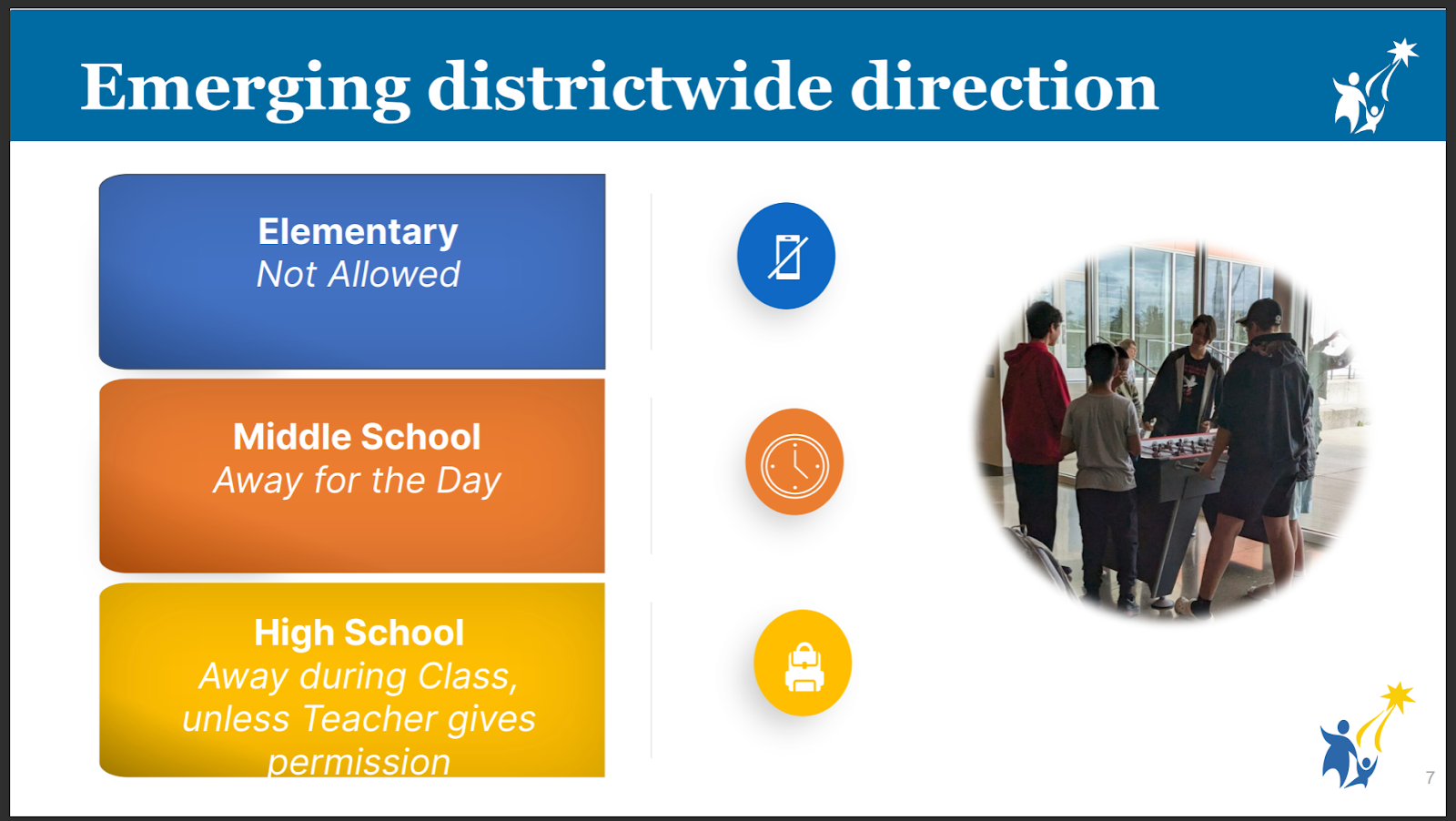 Emerging districtwide direction

Elementary
Not Allowed

Middle School
Away for the Day

High School
Away during Class, unless Teacher gives permission

7